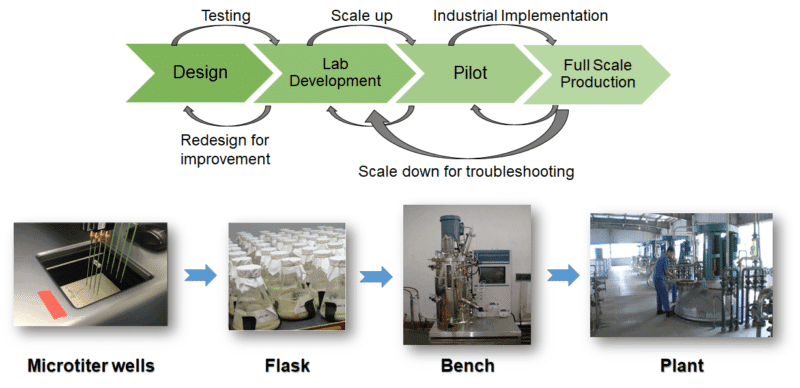 Testing

Scale up

Industrial Implementation

Design

Lab Development

Pilot

Full Scale Production

Redesign for improvement

Scale down for troubleshooting

Microtiter wells

Flask

Bench

Plant